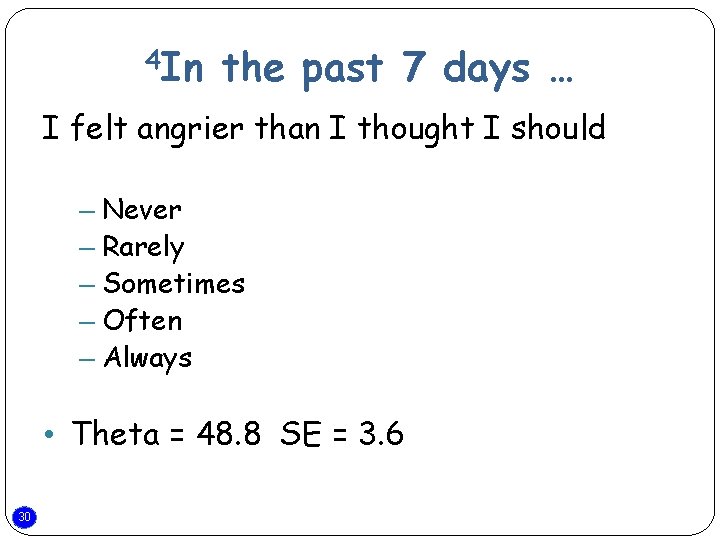 $^4$In the past 7 days …

I felt angrier than I thought I should

– Never
– Rarely
– Sometimes
– Often
– Always

• Theta = 48.8 SE = 3.6

30